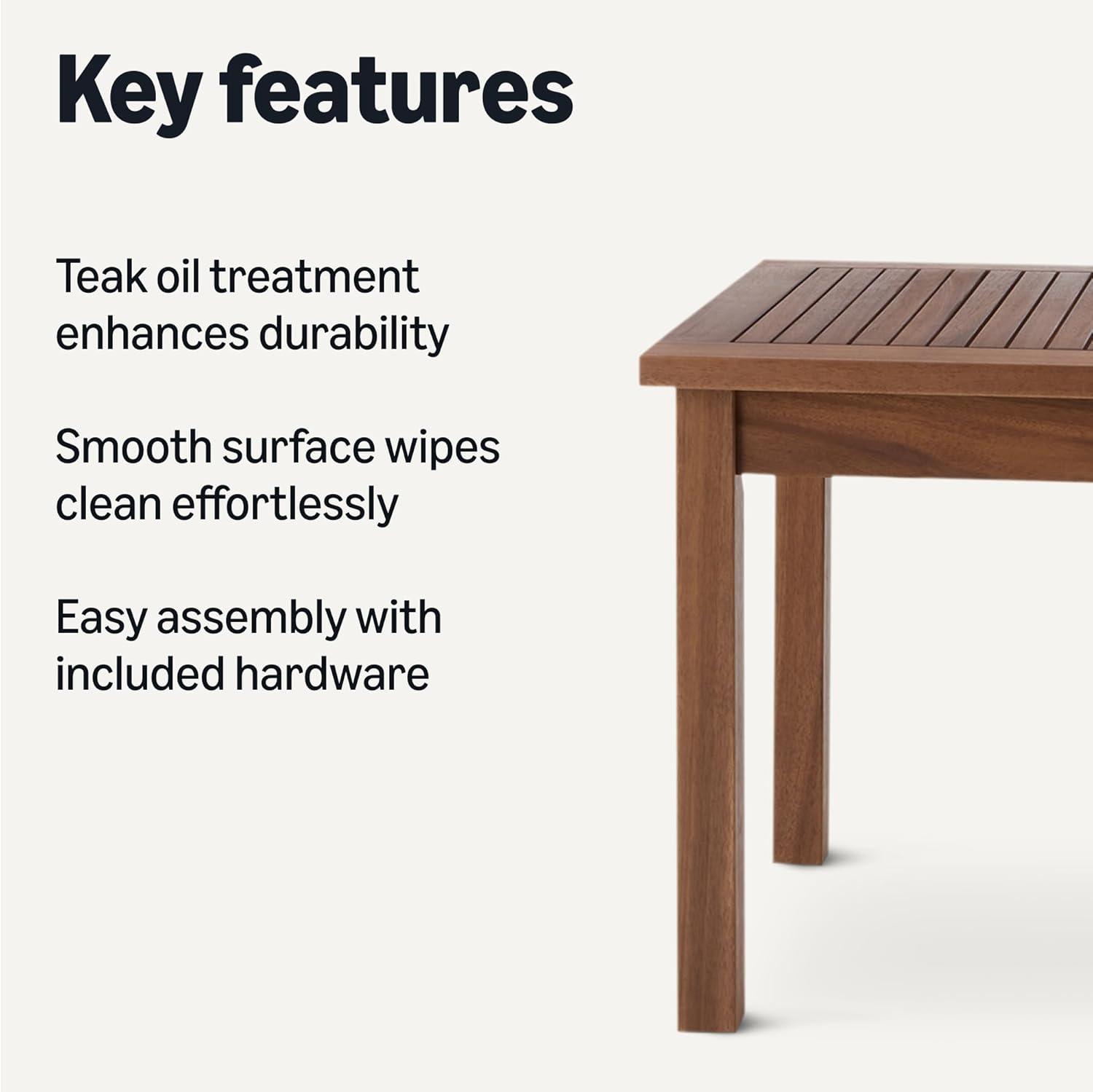 Key features

Teak oil treatment enhances durability

Smooth surface wipes clean effortlessly

Easy assembly with included hardware